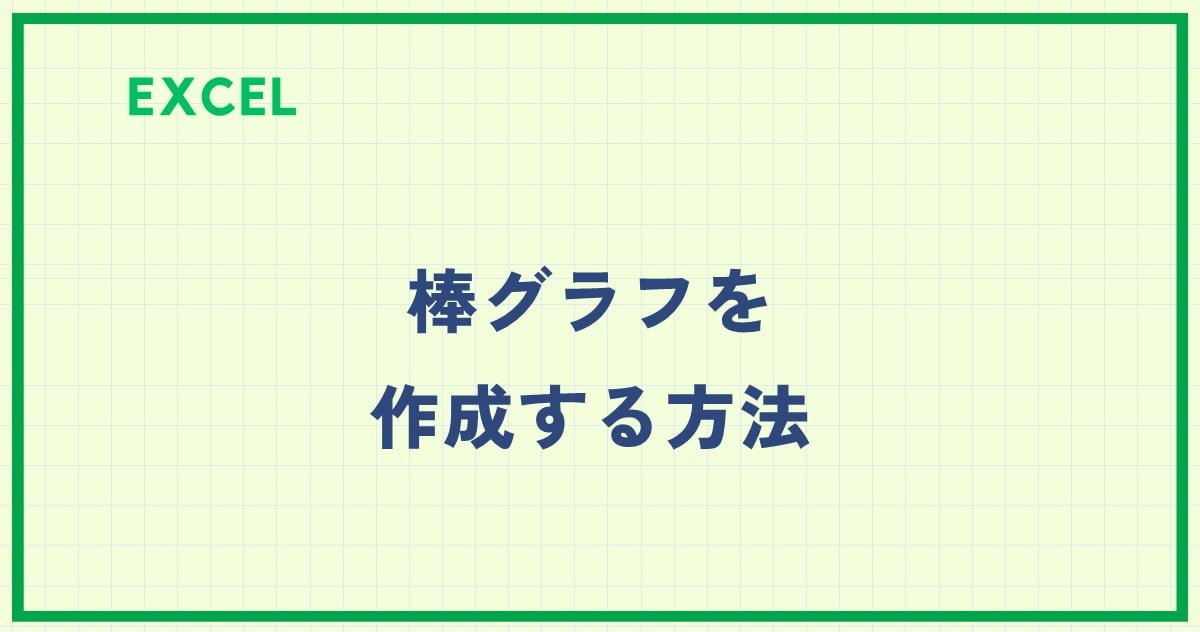 EXCEL

棒グラフを
作成する方法